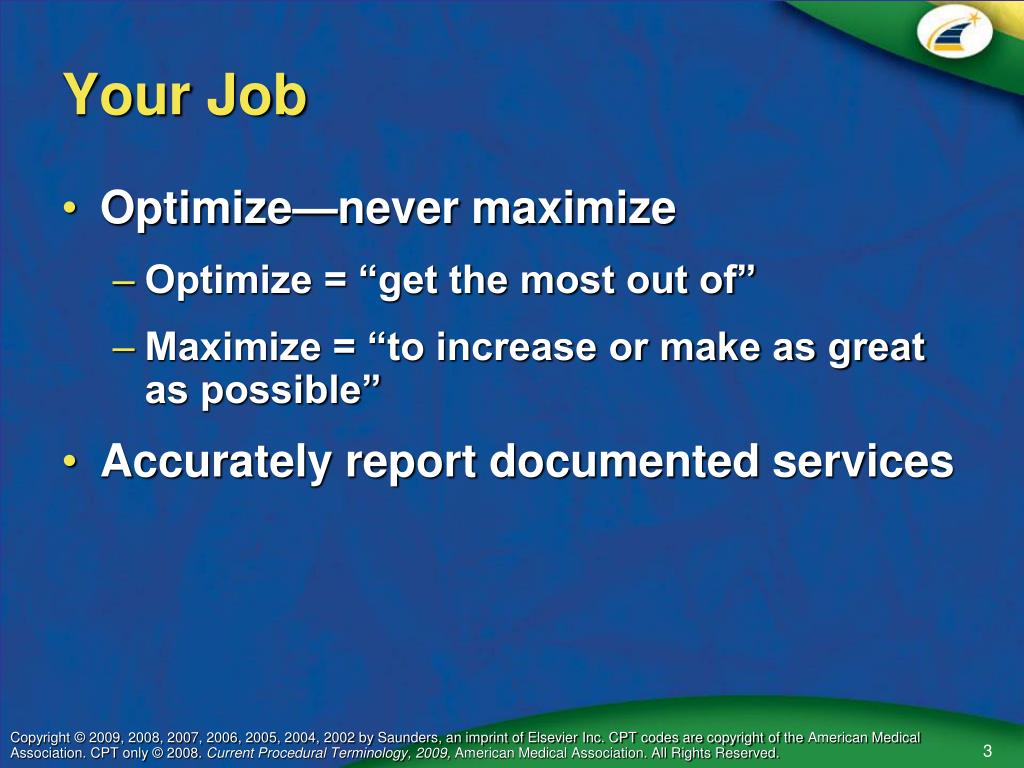 Your Job

• Optimize—never maximize
– Optimize = “get the most out of”
– Maximize = “to increase or make as great as possible”

• Accurately report documented services

Copyright © 2009, 2008, 2007, 2006, 2005, 2004, 2002 by Saunders, an imprint of Elsevier Inc. CPT codes are copyright of the American Medical Association. CPT only © 2008. Current Procedural Terminology, 2009, American Medical Association. All Rights Reserved.

3